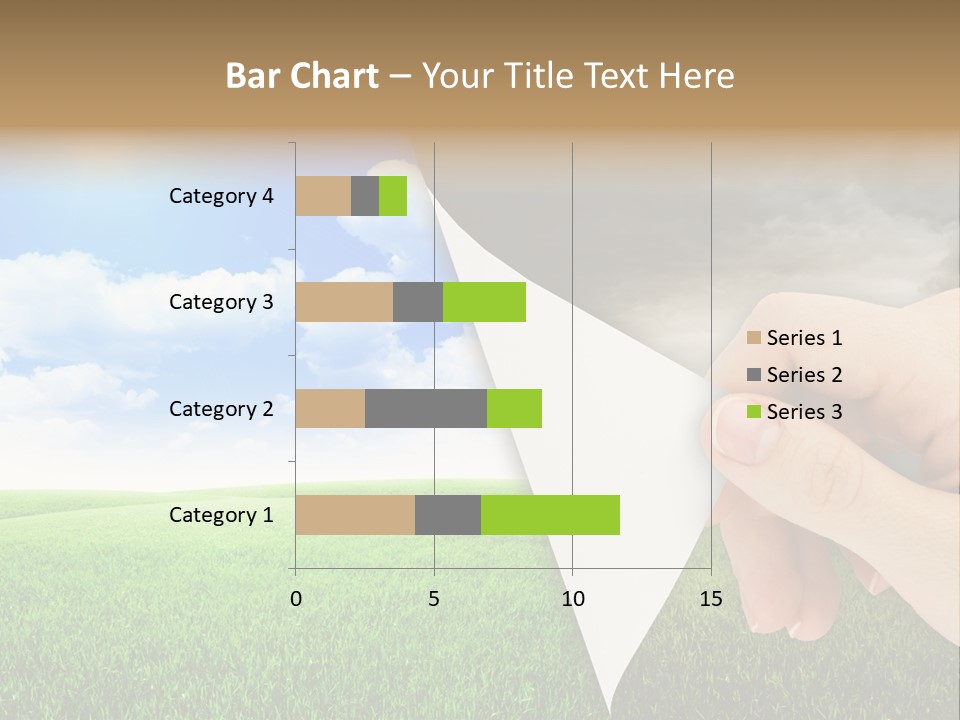 Bar Chart – Your Title Text Here

Category 4
Category 3
Category 2
Category 1

0 5 10 15

Series 1
Series 2
Series 3